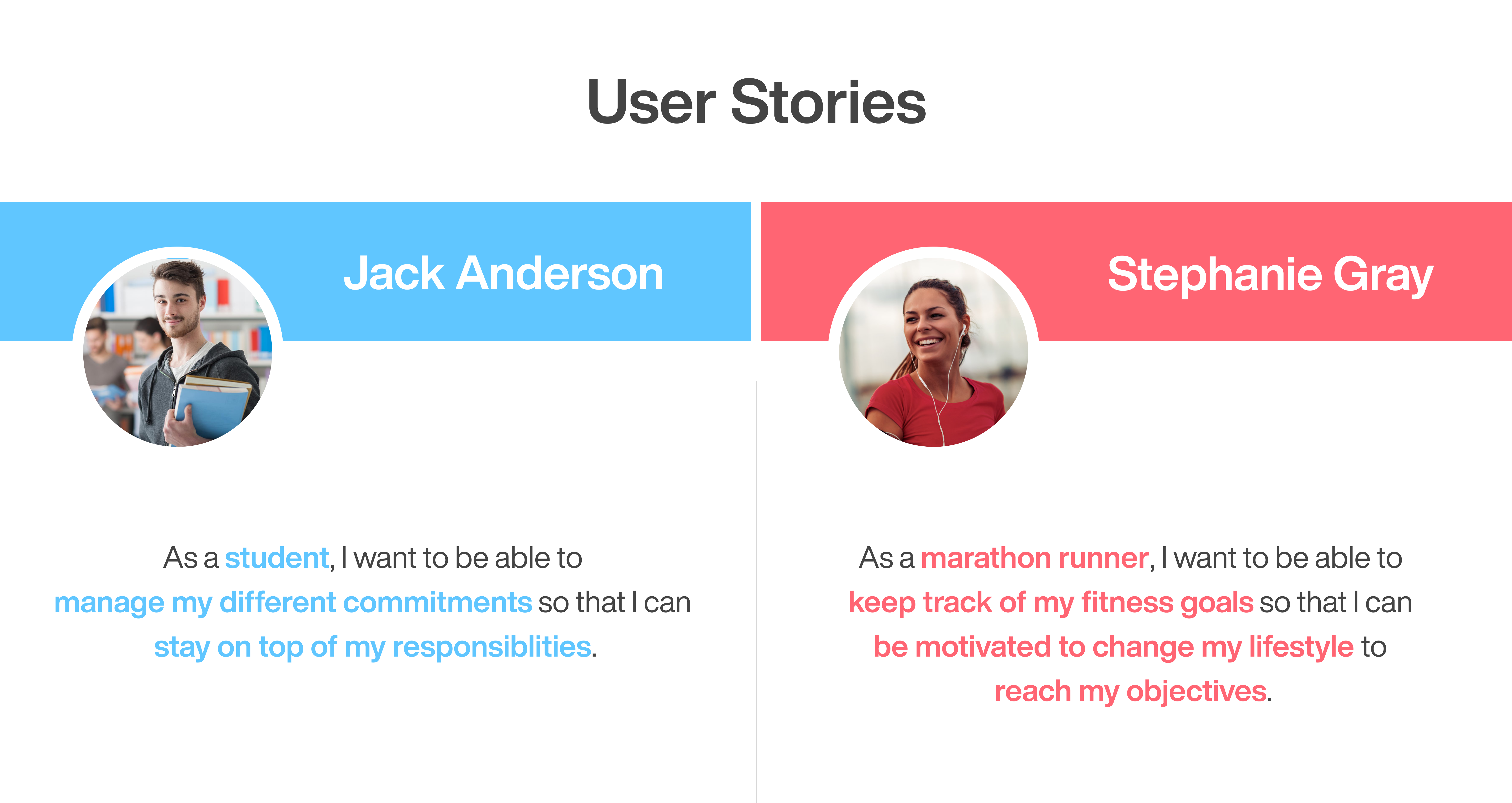 User Stories

Jack Anderson

As a student, I want to be able to manage my different commitments so that I can stay on top of my responsiblities.

Stephanie Gray

As a marathon runner, I want to be able to keep track of my fitness goals so that I can be motivated to change my lifestyle to reach my objectives.